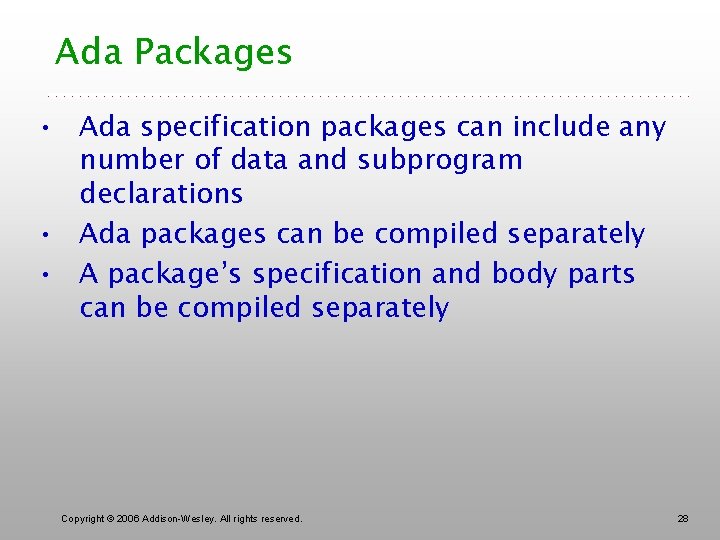 Ada Packages

• Ada specification packages can include any number of data and subprogram declarations
• Ada packages can be compiled separately
• A package's specification and body parts can be compiled separately

Copyright © 2006 Addison-Wesley. All rights reserved.

28